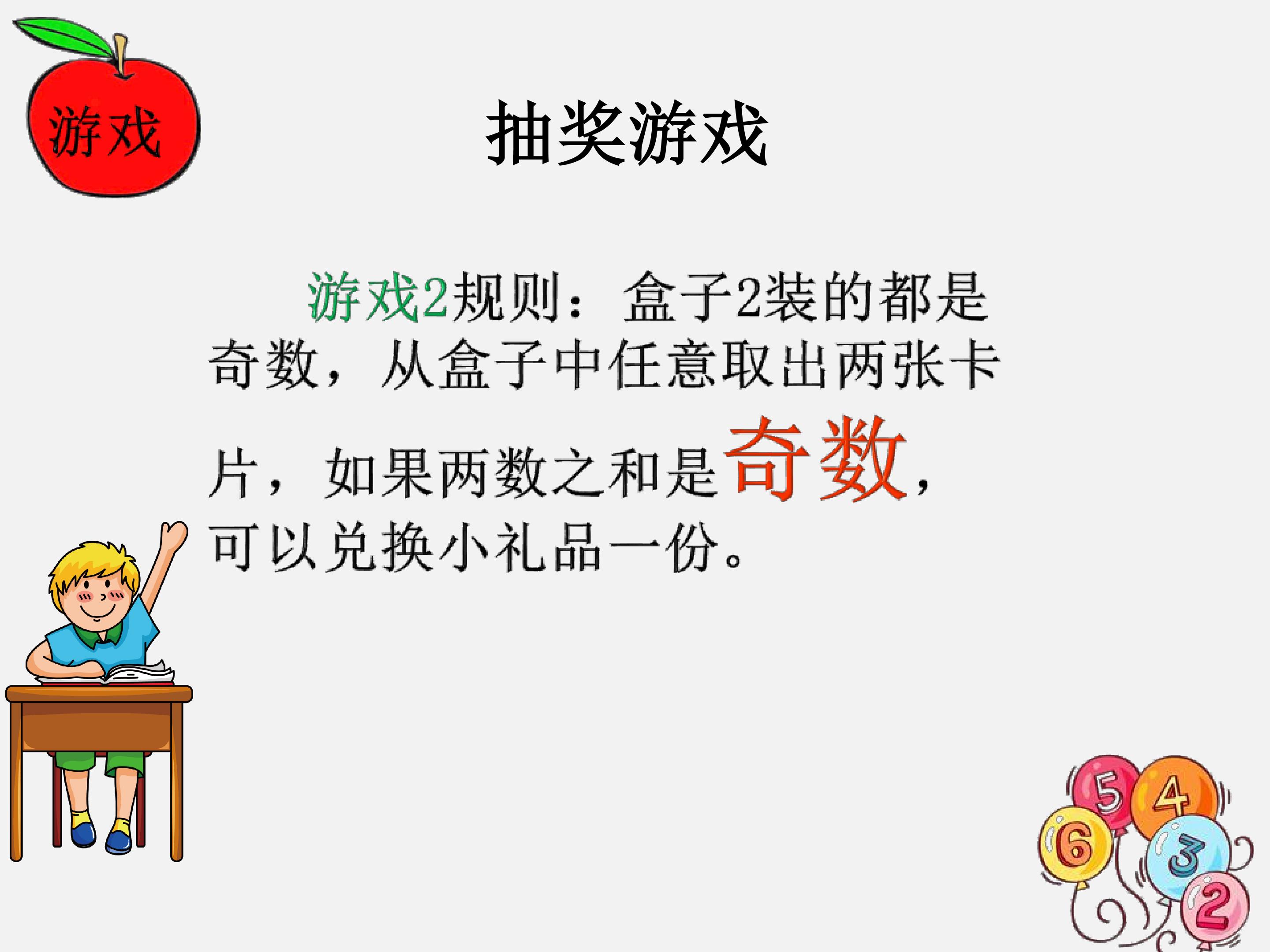 游戏

抽奖游戏

游戏2规则：盒子2装的都是奇数，从盒子中任意取出两张卡片，如果两数之和是奇数，可以兑换小礼品一份。

5 4 6 3 2